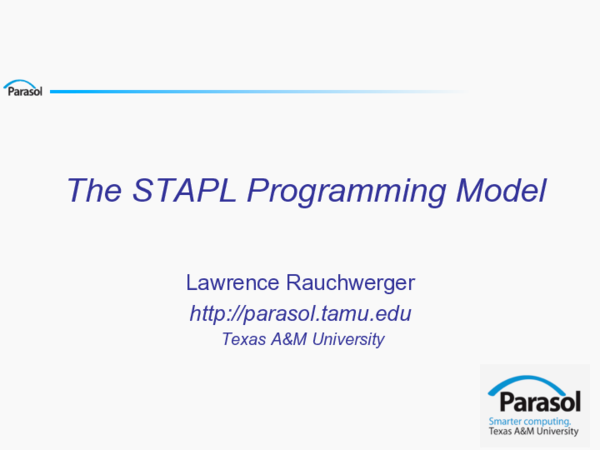 Parasol

The STAPL Programming Model

Lawrence Rauchwerger
http://parasol.tamu.edu
Texas A&M University

Parasol
Smarter computing.
Texas A&M University